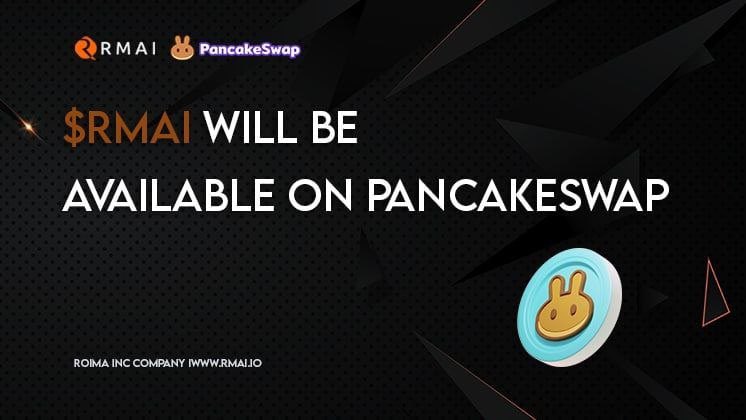 RMAI PancakeSwap

$RMAI WILL BE AVAILABLE ON PANCAKESWAP

ROIMA INC COMPANY IWWW.RMAI.IO